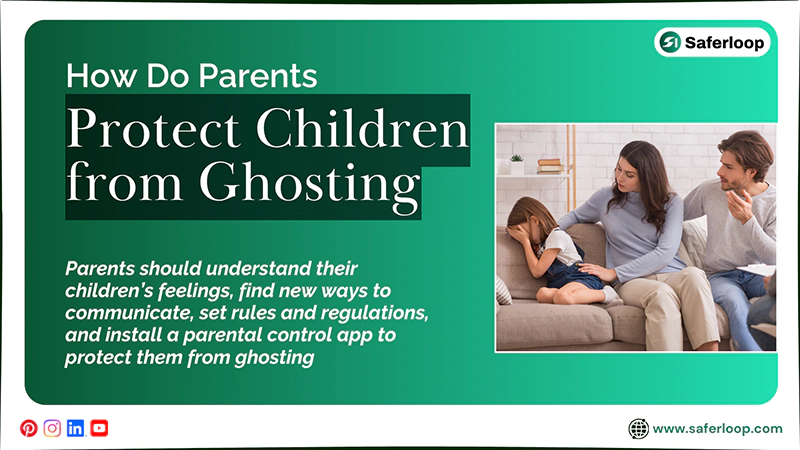 Saferloop

How Do Parents

Protect Children from Ghosting

Parents should understand their children's feelings, find new ways to communicate, set rules and regulations, and install a parental control app to protect them from ghosting

www.saferloop.com